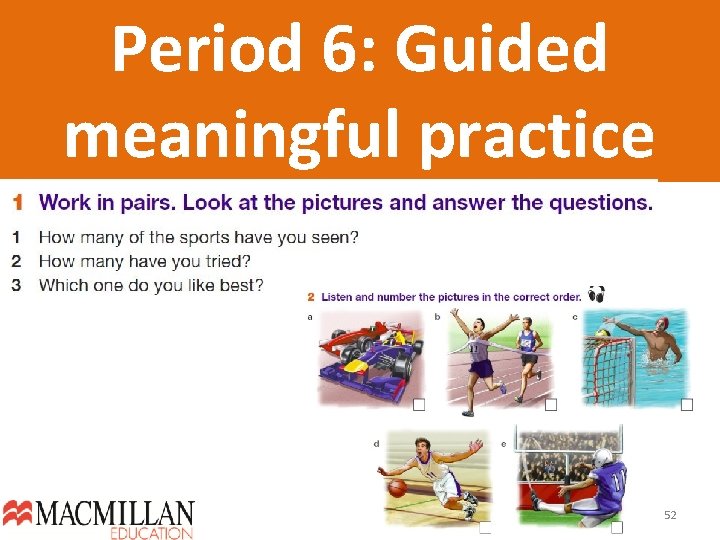 Period 6: Guided meaningful practice

1 Work in pairs. Look at the pictures and answer the questions.

1 How many of the sports have you seen?
2 How many have you tried?
3 Which one do you like best?

2 Listen and number the pictures in the correct order.

a

b

c

d

e

MACMILLAN EDUCATION

52